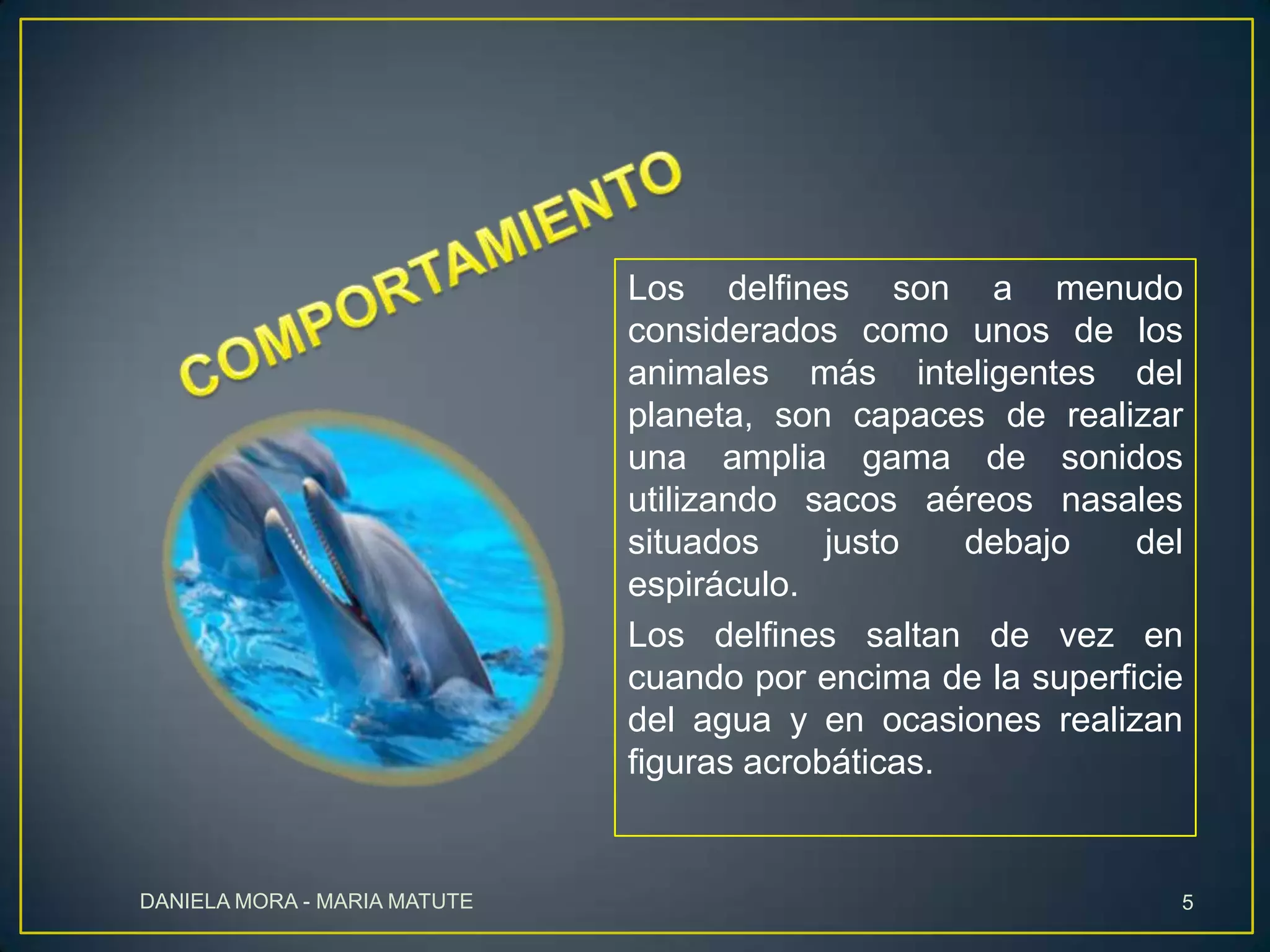 COMPORTAMIENTO

Los delfines son a menudo considerados como unos de los animales más inteligentes del planeta, son capaces de realizar una amplia gama de sonidos utilizando sacos aéreos nasales situados justo debajo del espiráculo.

Los delfines saltan de vez en cuando por encima de la superficie del agua y en ocasiones realizan figuras acrobáticas.

DANIELA MORA - MARIA MATUTE

5